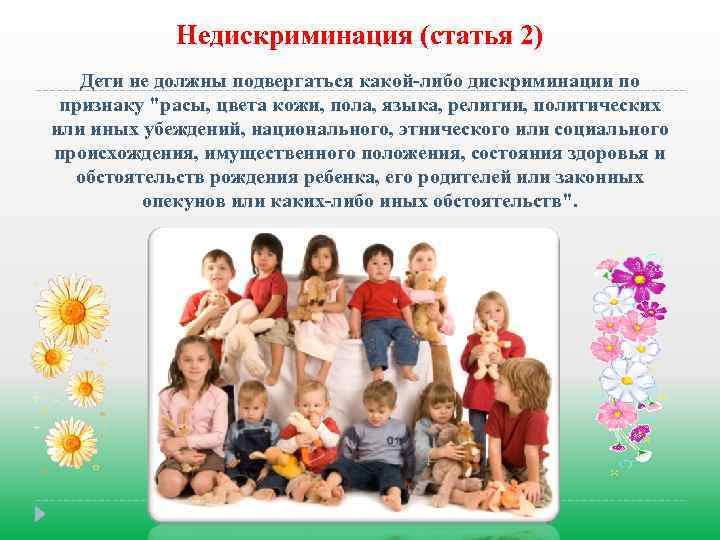 Недискриминация (статья 2)

Дети не должны подвергаться какой-либо дискриминации по признаку "расы, цвета кожи, пола, языка, религии, политических или иных убеждений, национального, этнического или социального происхождения, имущественного положения, состояния здоровья и обстоятельств рождения ребенка, его родителей или законных опекунов или каких-либо иных обстоятельств".